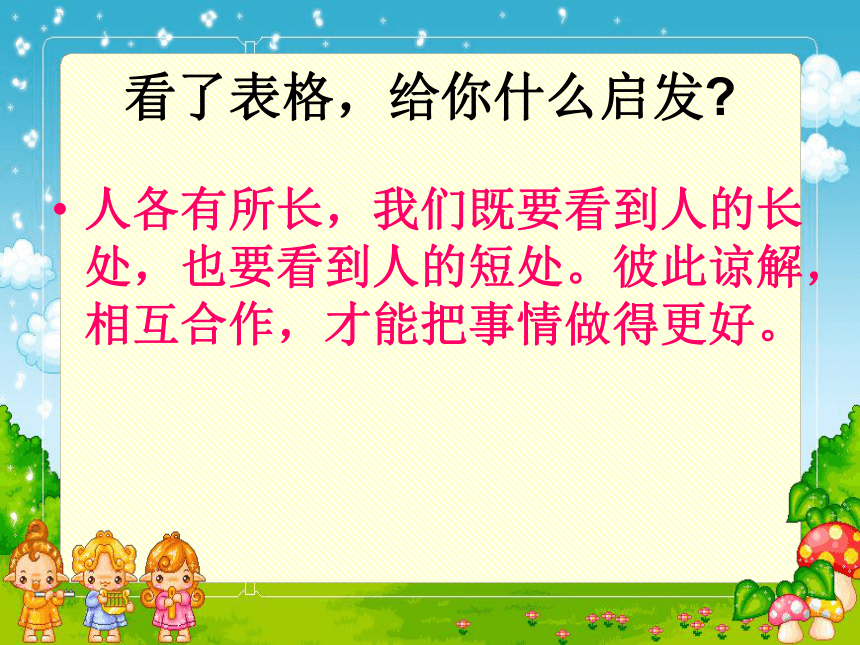 看了表格，给你什么启发?

• 人各有所长，我们既要看到人的长处，也要看到人的短处。彼此谅解，相互合作，才能把事情做得更好。